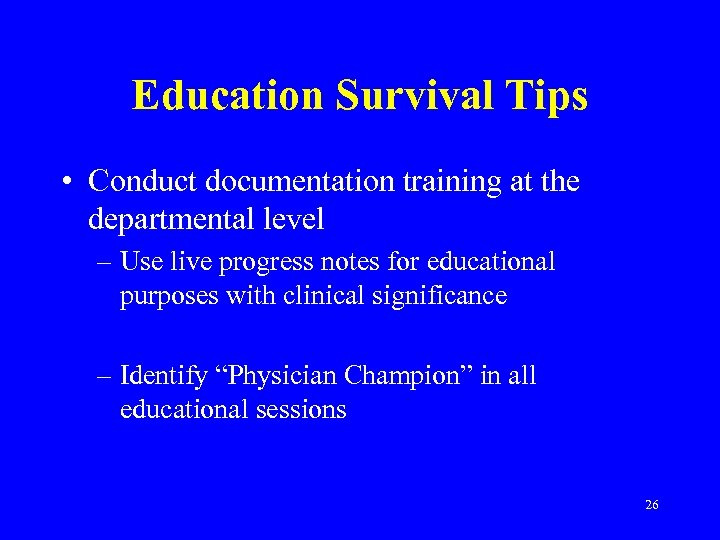 Education Survival Tips

• Conduct documentation training at the departmental level
– Use live progress notes for educational purposes with clinical significance

– Identify “Physician Champion” in all educational sessions

26